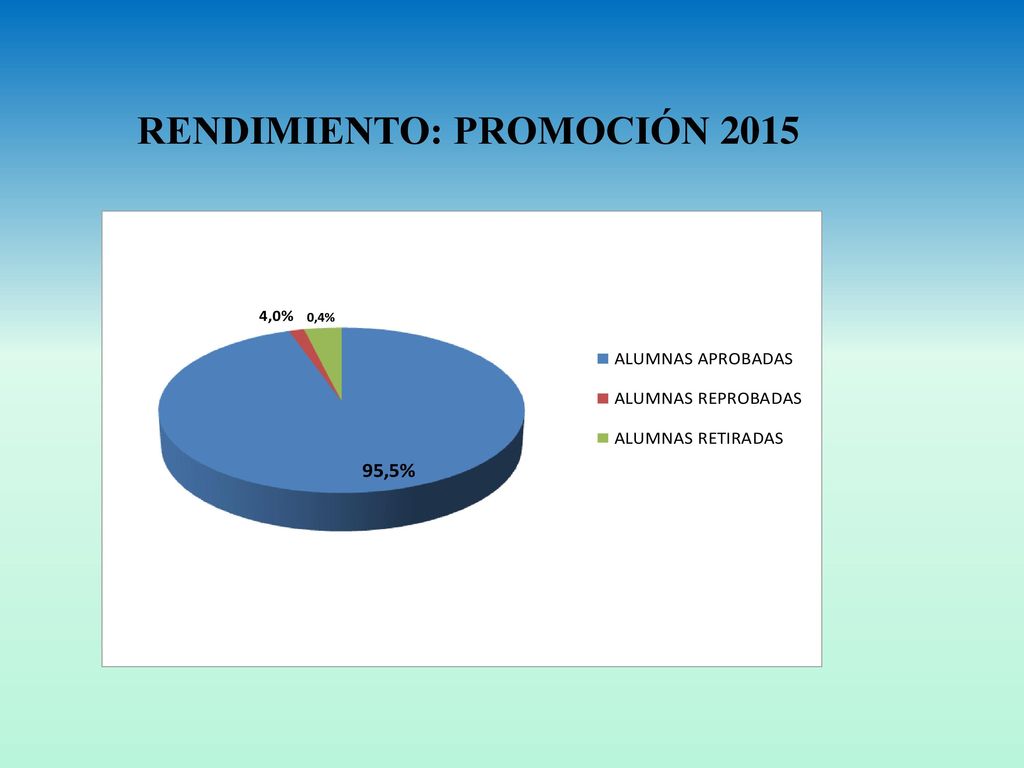 RENDIMIENTO: PROMOCIÓN 2015

4,0%
0,4%
95,5%

ALUMNAS APROBADAS
ALUMNAS REPROBADAS
ALUMNAS RETIRADAS